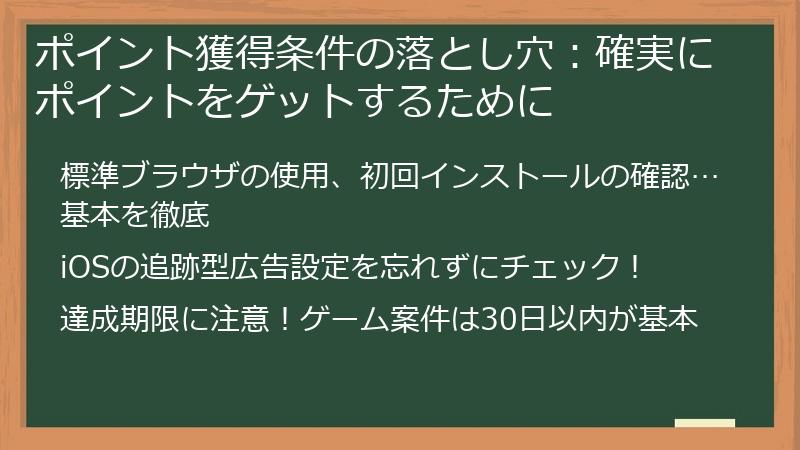 ポイント獲得条件の落とし穴：確実にポイントをゲットするために

標準ブラウザの使用、初回インストールの確認…基本を徹底

iOSの追跡型広告設定を忘れずにチェック！

達成期限に注意！ゲーム案件は30日以内が基本